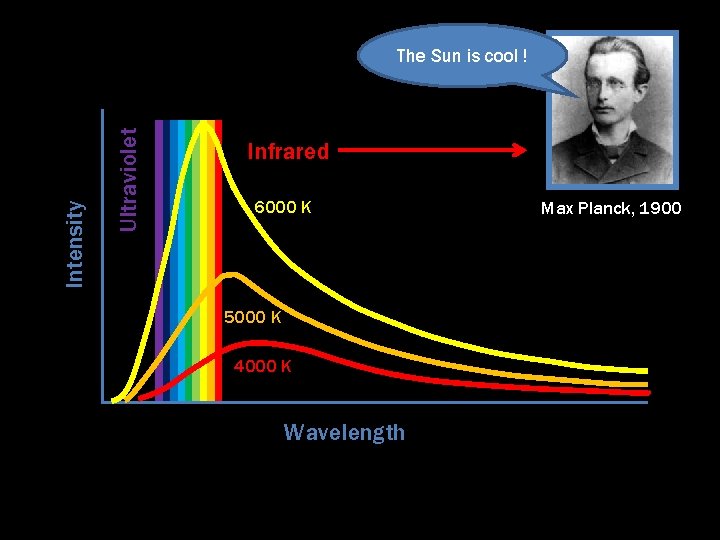 The Sun is cool !

Max Planck, 1900

Intensity

Ultraviolet

Infrared

6000 K

5000 K

4000 K

Wavelength